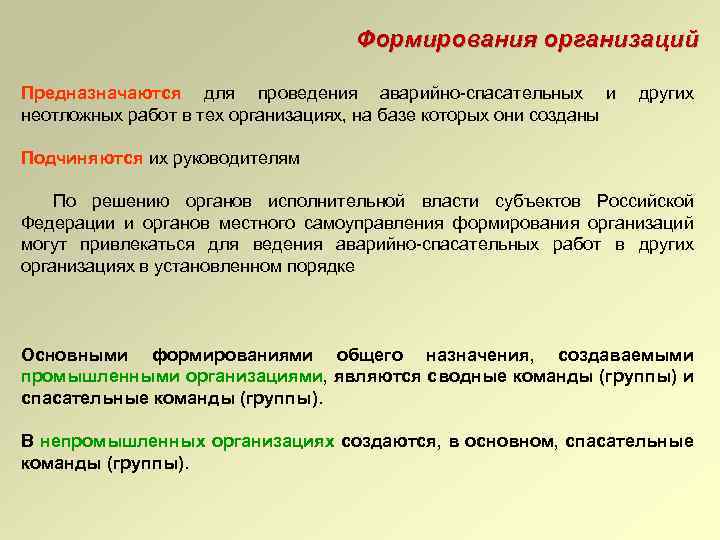 Формирования организаций

Предназначаются для проведения аварийно-спасательных и других неотложных работ в тех организациях, на базе которых они созданы

Подчиняются их руководителям

По решению органов исполнительной власти субъектов Российской Федерации и органов местного самоуправления формирования организаций могут привлекаться для ведения аварийно-спасательных работ в других организациях в установленном порядке

Основными формированиями общего назначения, создаваемыми промышленными организациями, являются сводные команды (группы) и спасательные команды (группы).

В непромышленных организациях создаются, в основном, спасательные команды (группы).